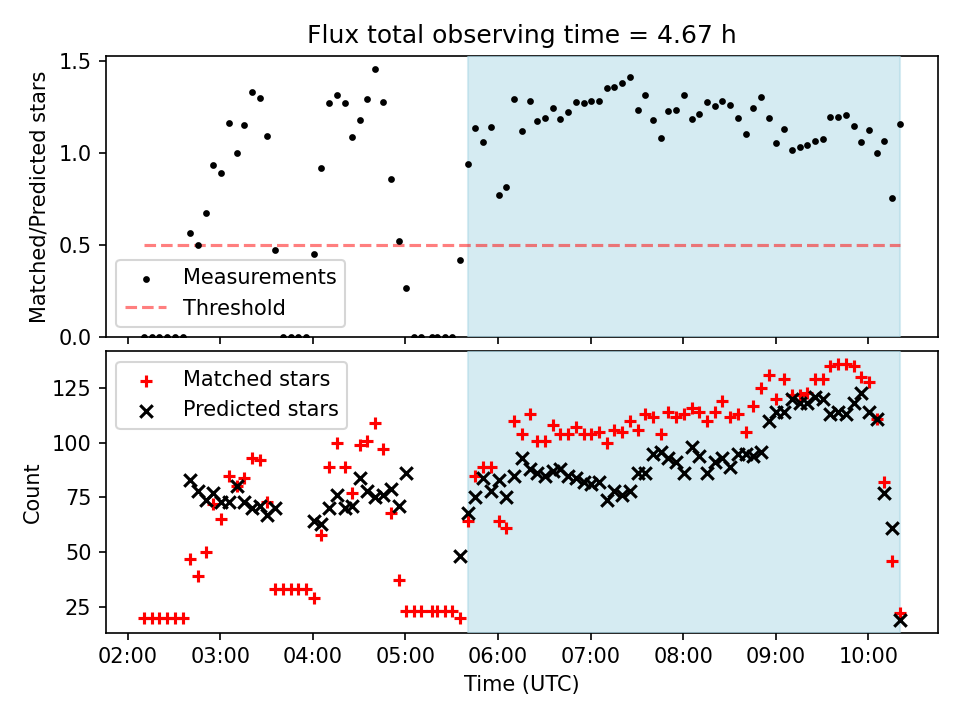 Flux total observing time = 4.67 h

Matched/Predicted stars

1.5
1.0
0.5
0.0

Measurements
Threshold

Count

125
100
75
50
25

Matched stars
Predicted stars

02:00
03:00
04:00
05:00
06:00
07:00
08:00
09:00
10:00

Time (UTC)